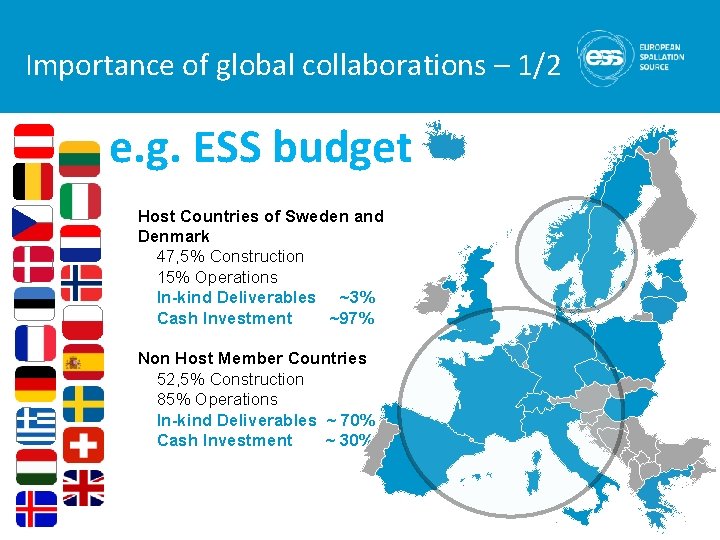 Importance of global collaborations – 1/2

ess EUROPEAN SPALLATION SOURCE

e.g. ESS budget

Host Countries of Sweden and Denmark
47,5% Construction
15% Operations
In-kind Deliverables ~3%
Cash Investment ~97%

Non Host Member Countries
52,5% Construction
85% Operations
In-kind Deliverables ~ 70%
Cash Investment ~ 30%